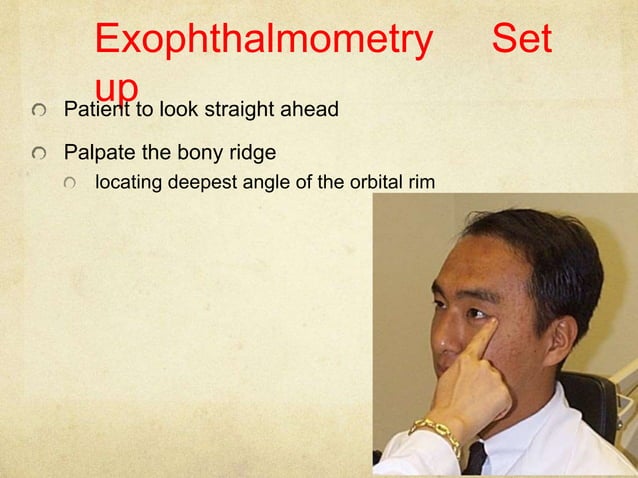 Exophthalmometry Set up

Patient to look straight ahead

Palpate the bony ridge

locating deepest angle of the orbital rim